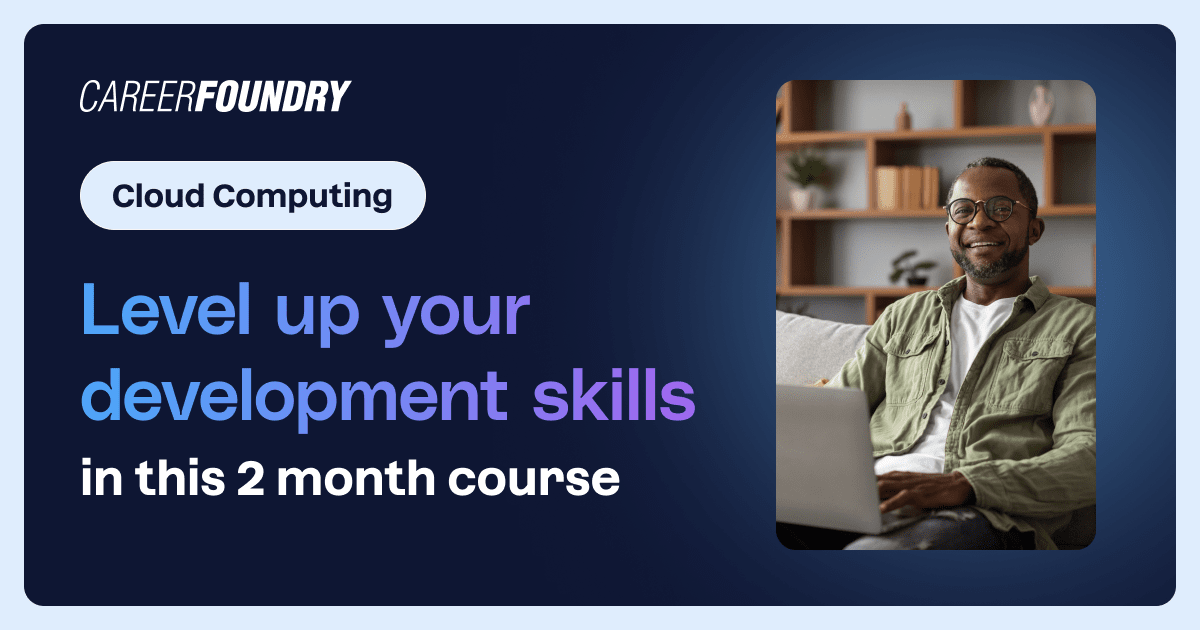 CAREERFOUNDRY

Cloud Computing

Level up your development skills

in this 2 month course